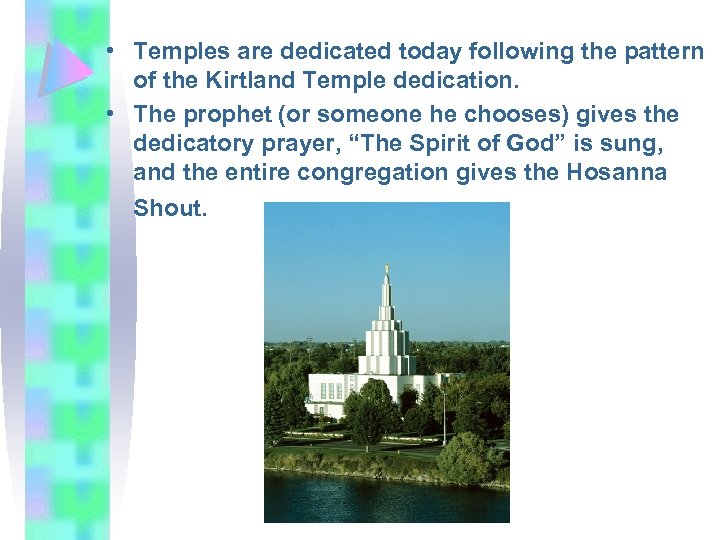 • Temples are dedicated today following the pattern of the Kirtland Temple dedication.

• The prophet (or someone he chooses) gives the dedicatory prayer, “The Spirit of God” is sung, and the entire congregation gives the Hosanna Shout.